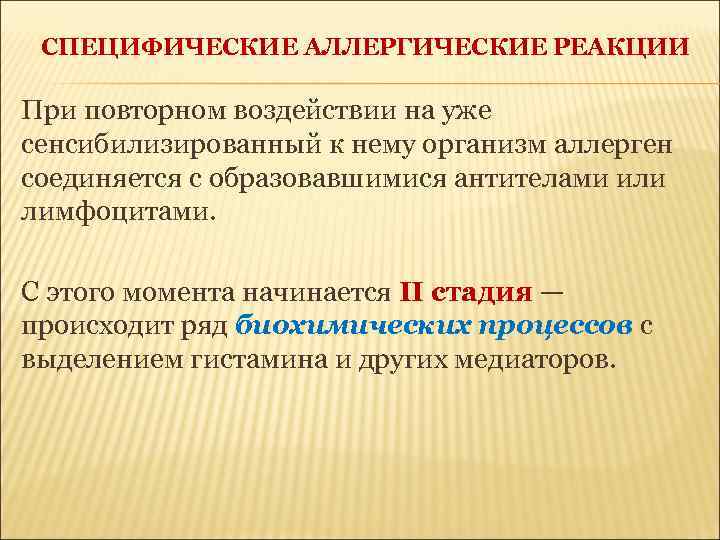 СПЕЦИФИЧЕСКИЕ АЛЛЕРГИЧЕСКИЕ РЕАКЦИИ

При повторном воздействии на уже сенсибилизированный к нему организм аллерген соединяется с образовавшимися антителами или лимфоцитами.

С этого момента начинается II стадия — происходит ряд биохимических процессов с выделением гистамина и других медиаторов.